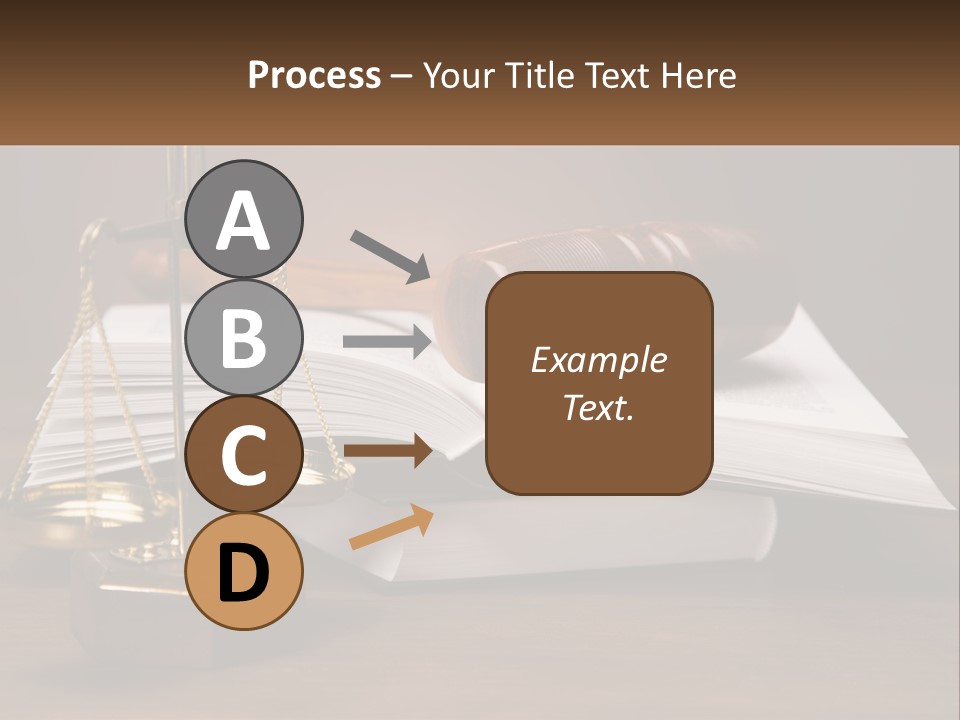 Process – Your Title Text Here

A

B

C

D

Example Text.